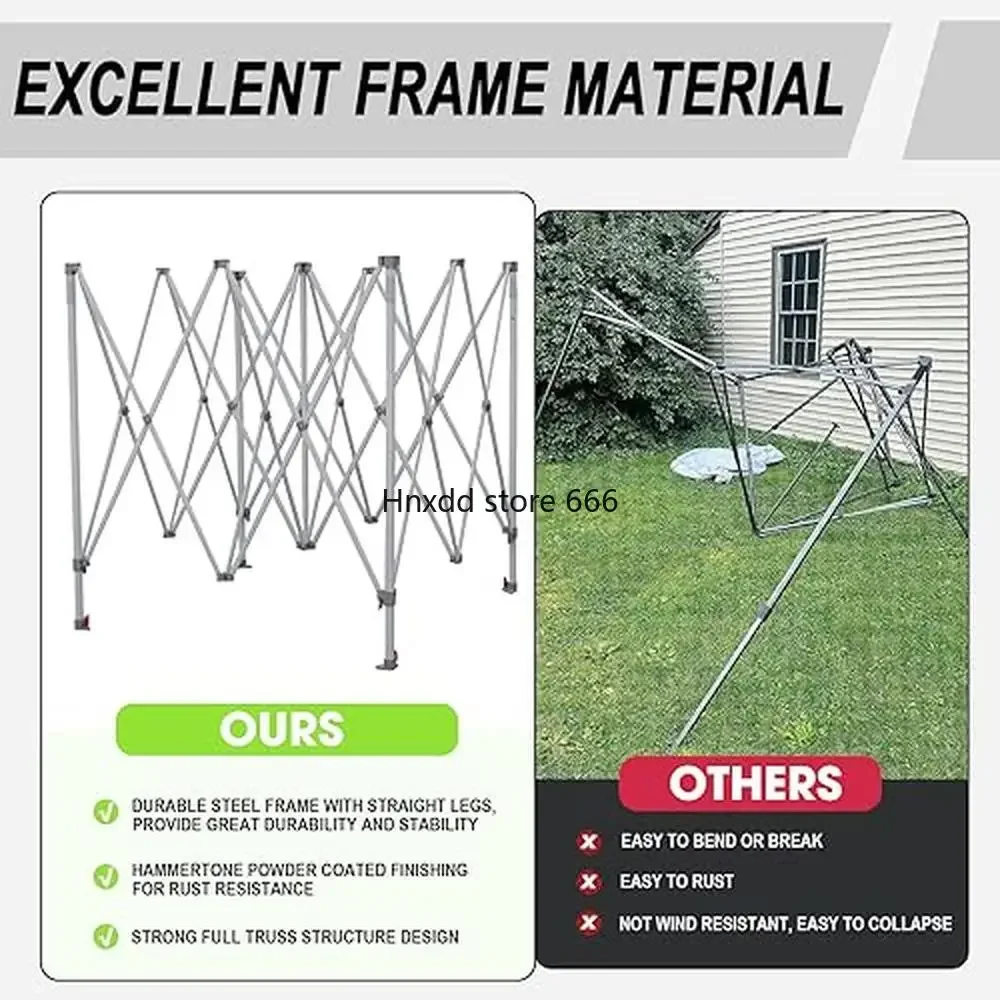 EXCELLENT FRAME MATERIAL

Hnxdd store 666

OURS

DURABLE STEEL FRAME WITH STRAIGHT LEGS, PROVIDE GREAT DURABILITY AND STABILITY

HAMMERTONE POWDER COATED FINISHING FOR RUST RESISTANCE

STRONG FULL TRUSS STRUCTURE DESIGN

OTHERS

EASY TO BEND OR BREAK

EASY TO RUST

NOT WIND RESISTANT, EASY TO COLLAPSE